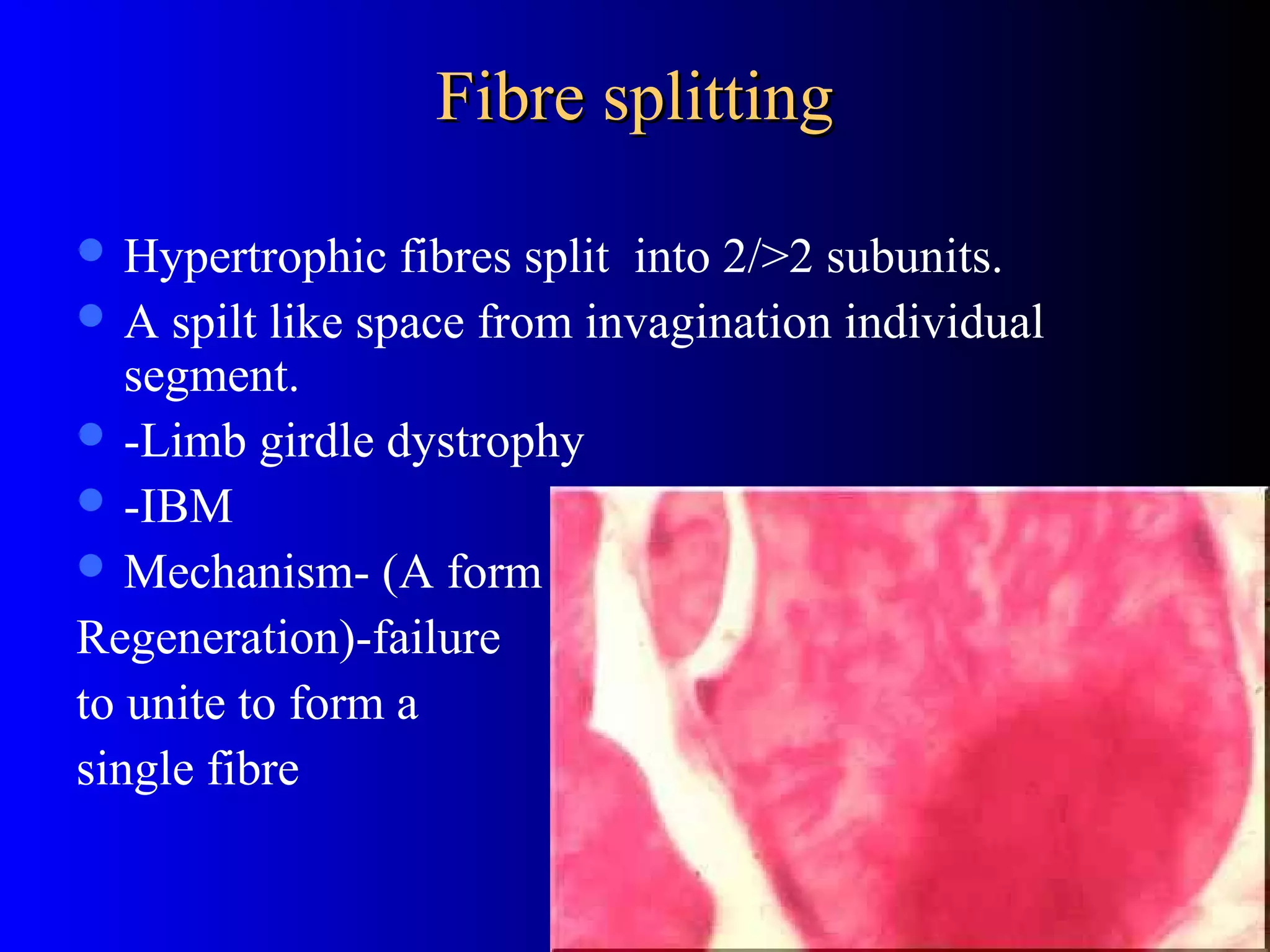 Fibre splitting

- Hypertrophic fibres split into 2/>2 subunits.
- A spilt like space from invagination individual segment.
- -Limb girdle dystrophy
- -IBM
- Mechanism- (A form

Regeneration)-failure to unite to form a single fibre